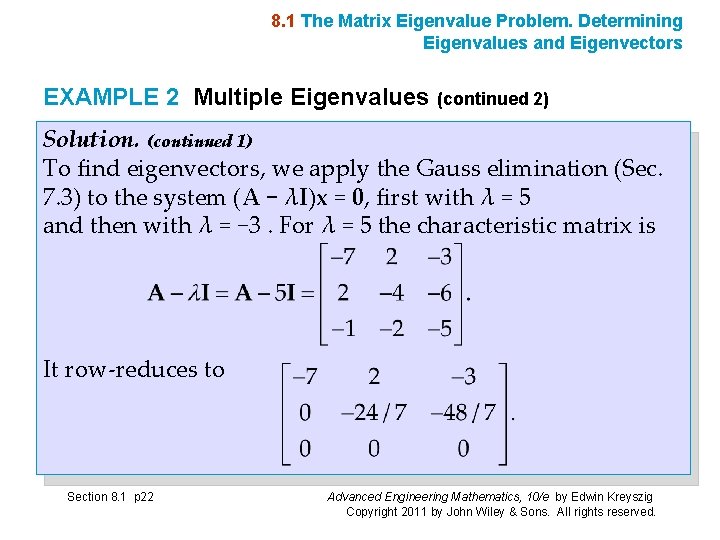 8.1 The Matrix Eigenvalue Problem. Determining Eigenvalues and Eigenvectors

EXAMPLE 2 Multiple Eigenvalues (continued 2)

Solution. (continued 1)
To find eigenvectors, we apply the Gauss elimination (Sec. 7.3) to the system $(\mathbf{A} - \lambda\mathbf{I})\mathbf{x} = \mathbf{0}$, first with $\lambda = 5$ and then with $\lambda = -3$ . For $\lambda = 5$ the characteristic matrix is

$\mathbf{A} - \lambda\mathbf{I} = \mathbf{A} - 5\mathbf{I} = \begin{bmatrix} -7 & 2 & -3 \\ 2 & -4 & -6 \\ -1 & -2 & -5 \end{bmatrix}.$

It row-reduces to $\begin{bmatrix} -7 & 2 & -3 \\ 0 & -24/7 & -48/7 \\ 0 & 0 & 0 \end{bmatrix}.$

Section 8.1 p22

Advanced Engineering Mathematics, 10/e by Edwin Kreyszig
Copyright 2011 by John Wiley & Sons. All rights reserved.